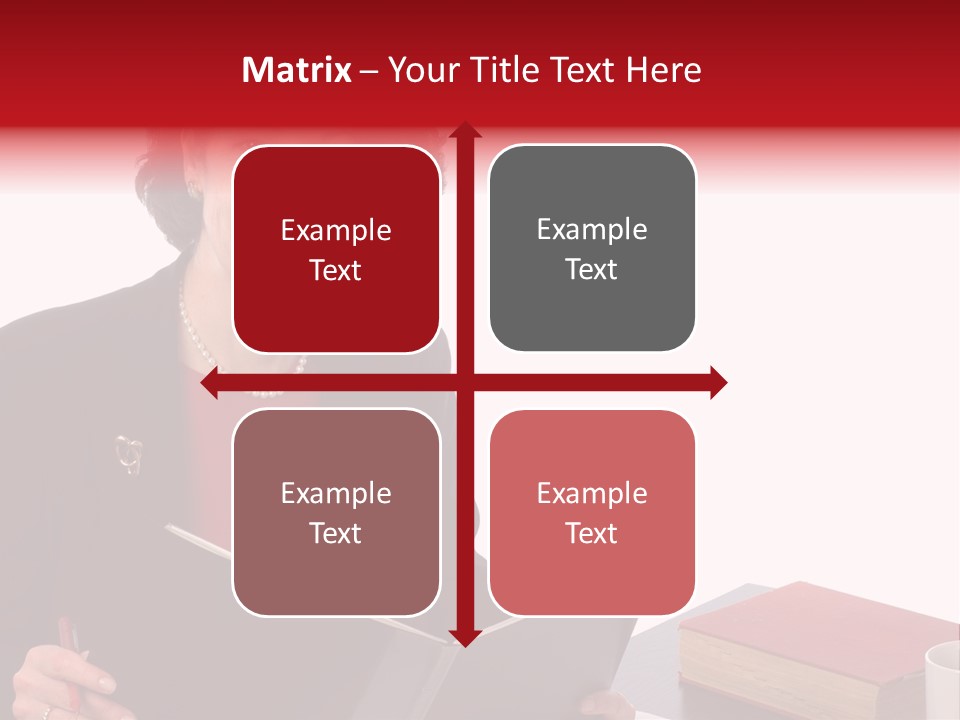 Matrix – Your Title Text Here

Example Text

Example Text

Example Text

Example Text